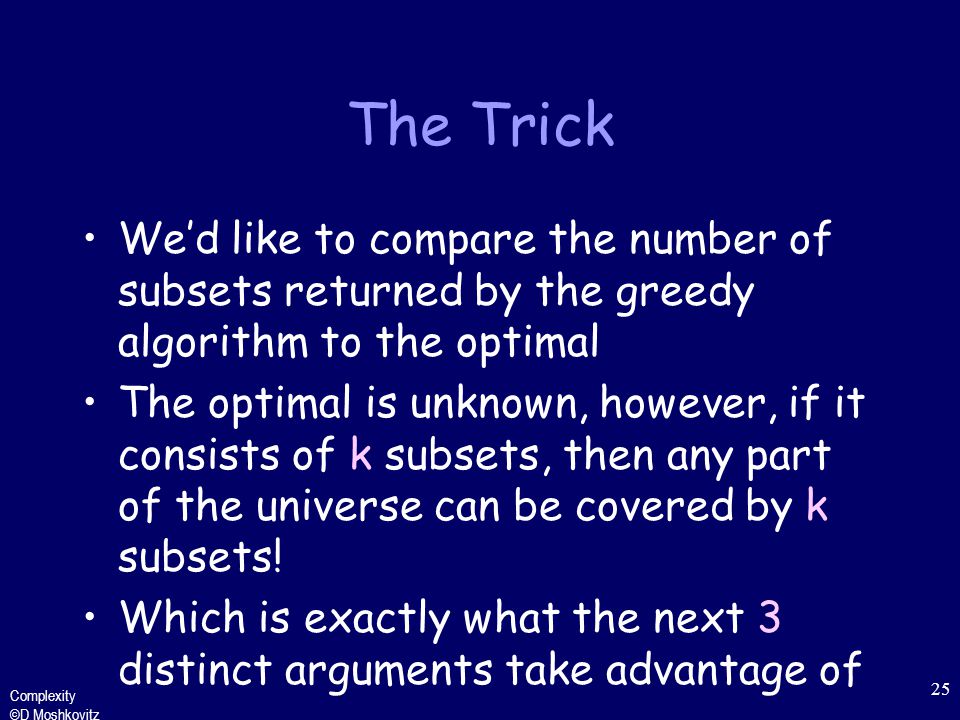 The Trick

• We'd like to compare the number of subsets returned by the greedy algorithm to the optimal

• The optimal is unknown, however, if it consists of k subsets, then any part of the universe can be covered by k subsets!

• Which is exactly what the next 3 distinct arguments take advantage of

Complexity
©D Moshkovitz

25